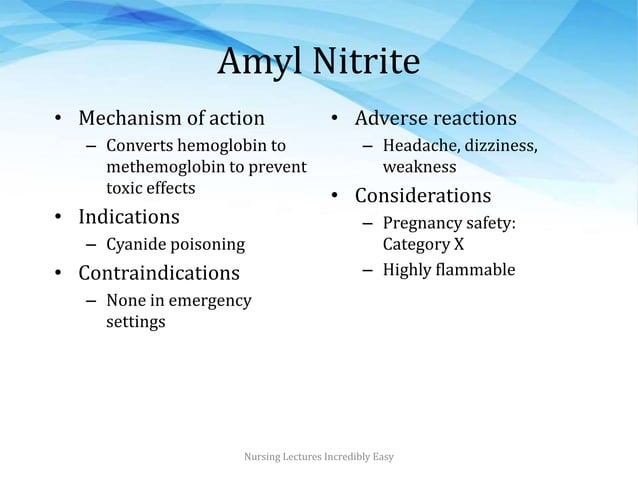 Amyl Nitrite

• Mechanism of action
– Converts hemoglobin to methemoglobin to prevent toxic effects
• Indications
– Cyanide poisoning
• Contraindications
– None in emergency settings

• Adverse reactions
– Headache, dizziness, weakness
• Considerations
– Pregnancy safety: Category X
– Highly flammable

Nursing Lectures Incredibly Easy